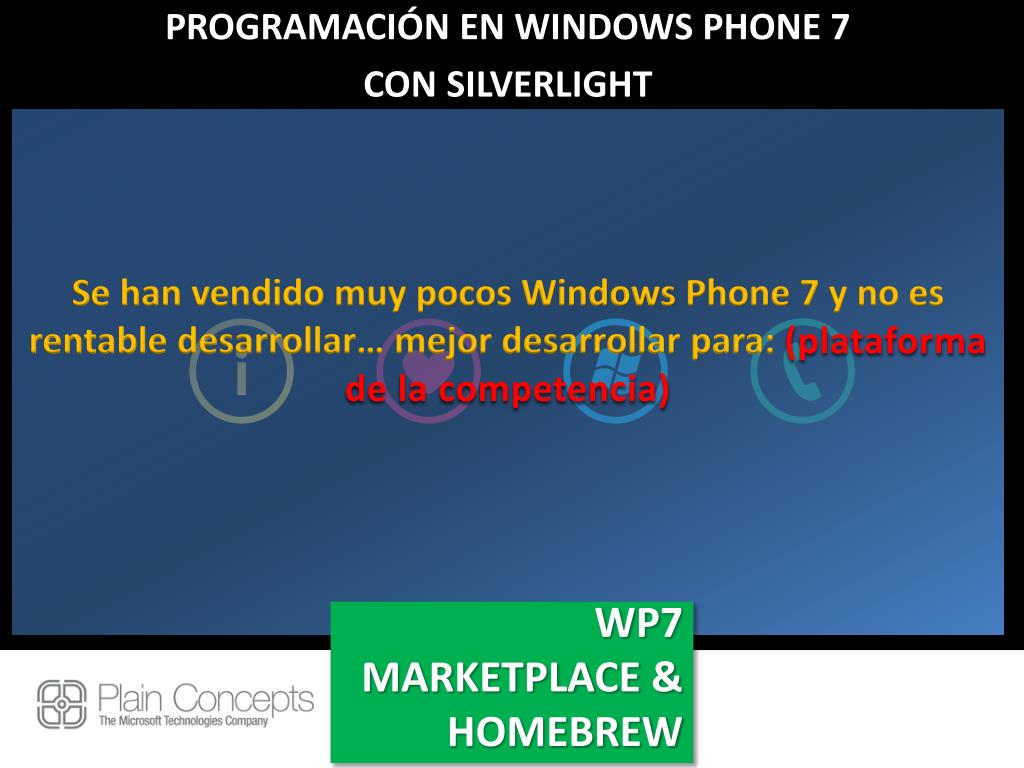 PROGRAMACIÓN EN WINDOWS PHONE 7
CON SILVERLIGHT

Se han vendido muy pocos Windows Phone 7 y no es rentable desarrollar… mejor desarrollar para: (plataforma de la competencia)

WP7
MARKETPLACE &
HOMEBREW

Plain Concepts
The Microsoft Technologies Company